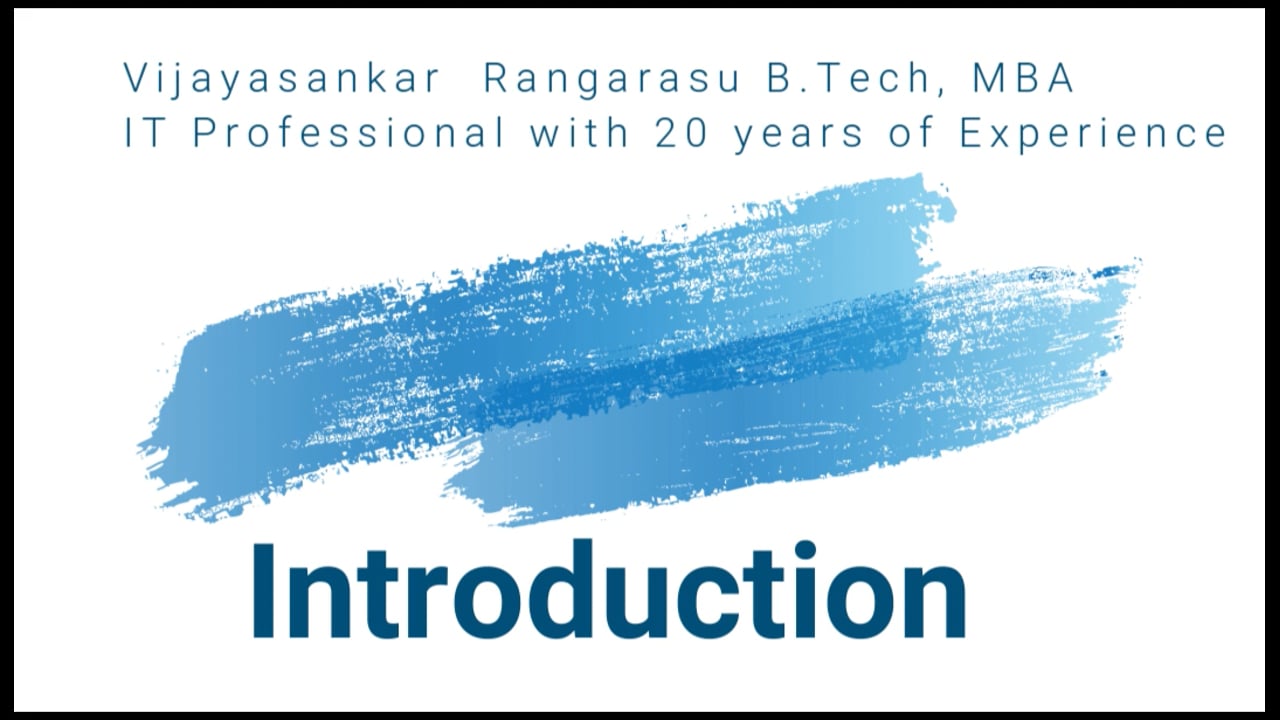 Vijayasankar Rangarasu B.Tech, MBA
IT Professional with 20 years of Experience

Introduction